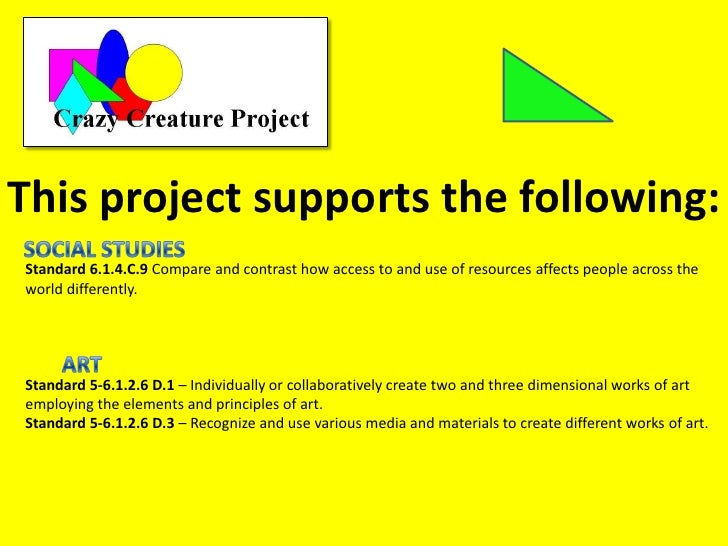 Crazy Creature Project

This project supports the following:

SOCIAL STUDIES

Standard 6.1.4.C.9 Compare and contrast how access to and use of resources affects people across the world differently.

ART

Standard 5-6.1.2.6 D.1 – Individually or collaboratively create two and three dimensional works of art employing the elements and principles of art.
Standard 5-6.1.2.6 D.3 – Recognize and use various media and materials to create different works of art.